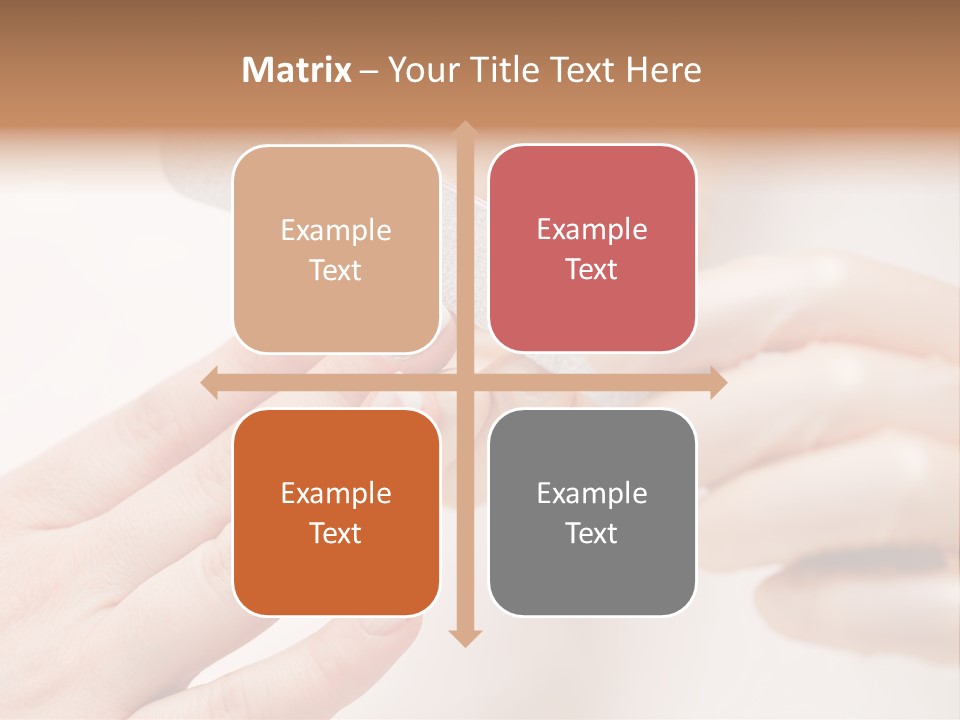 Matrix – Your Title Text Here

Example Text

Example Text

Example Text

Example Text